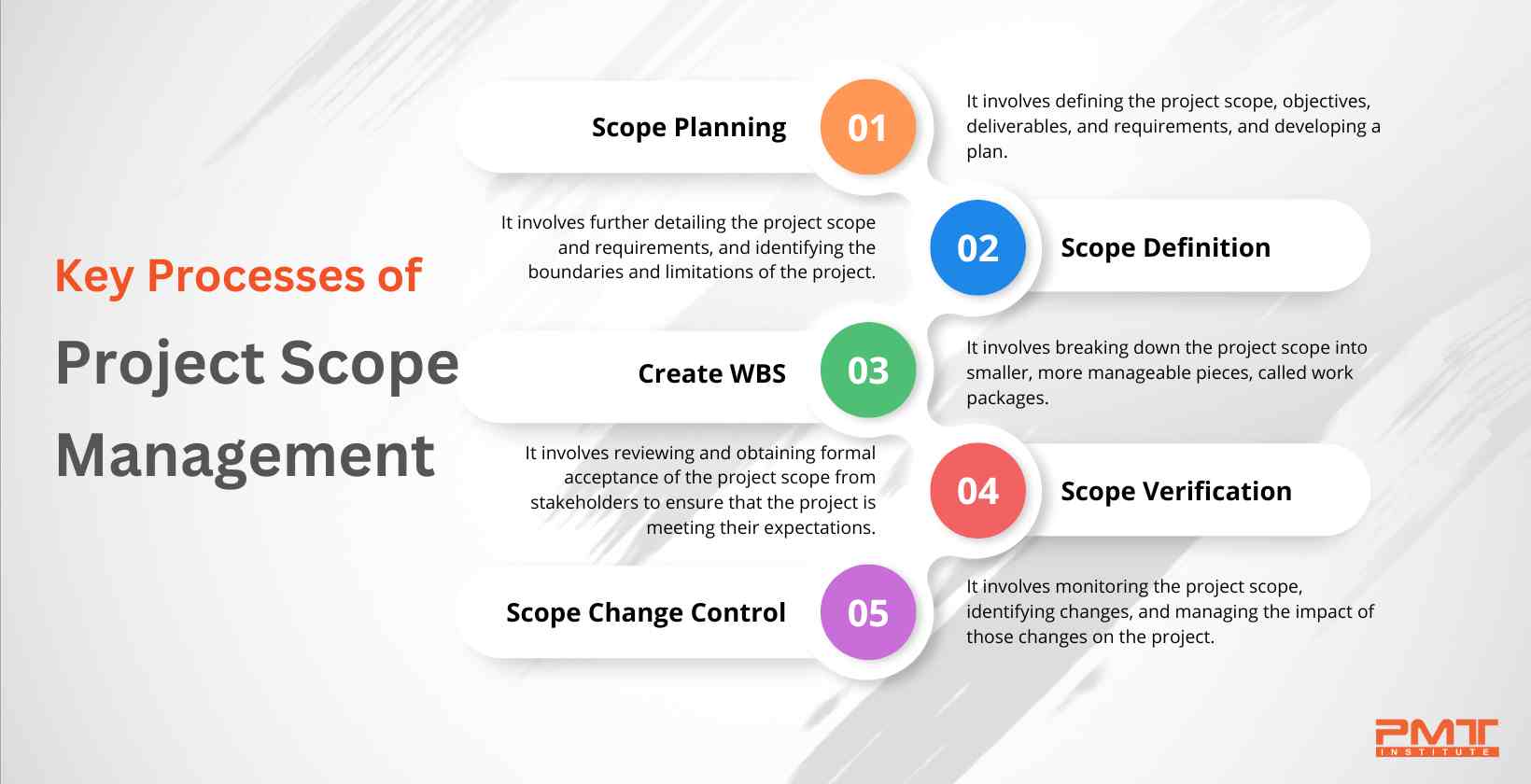 Key Processes of

Project Scope

Management

Scope Planning 01

It involves defining the project scope, objectives, deliverables, and requirements, and developing a plan.

It involves further detailing the project scope and requirements, and identifying the boundaries and limitations of the project.

02 Scope Definition

Create WBS 03

It involves breaking down the project scope into smaller, more manageable pieces, called work packages.

It involves reviewing and obtaining formal acceptance of the project scope from stakeholders to ensure that the project is meeting their expectations.

04 Scope Verification

Scope Change Control 05

It involves monitoring the project scope, identifying changes, and managing the impact of those changes on the project.

PMT
INSTITUTE